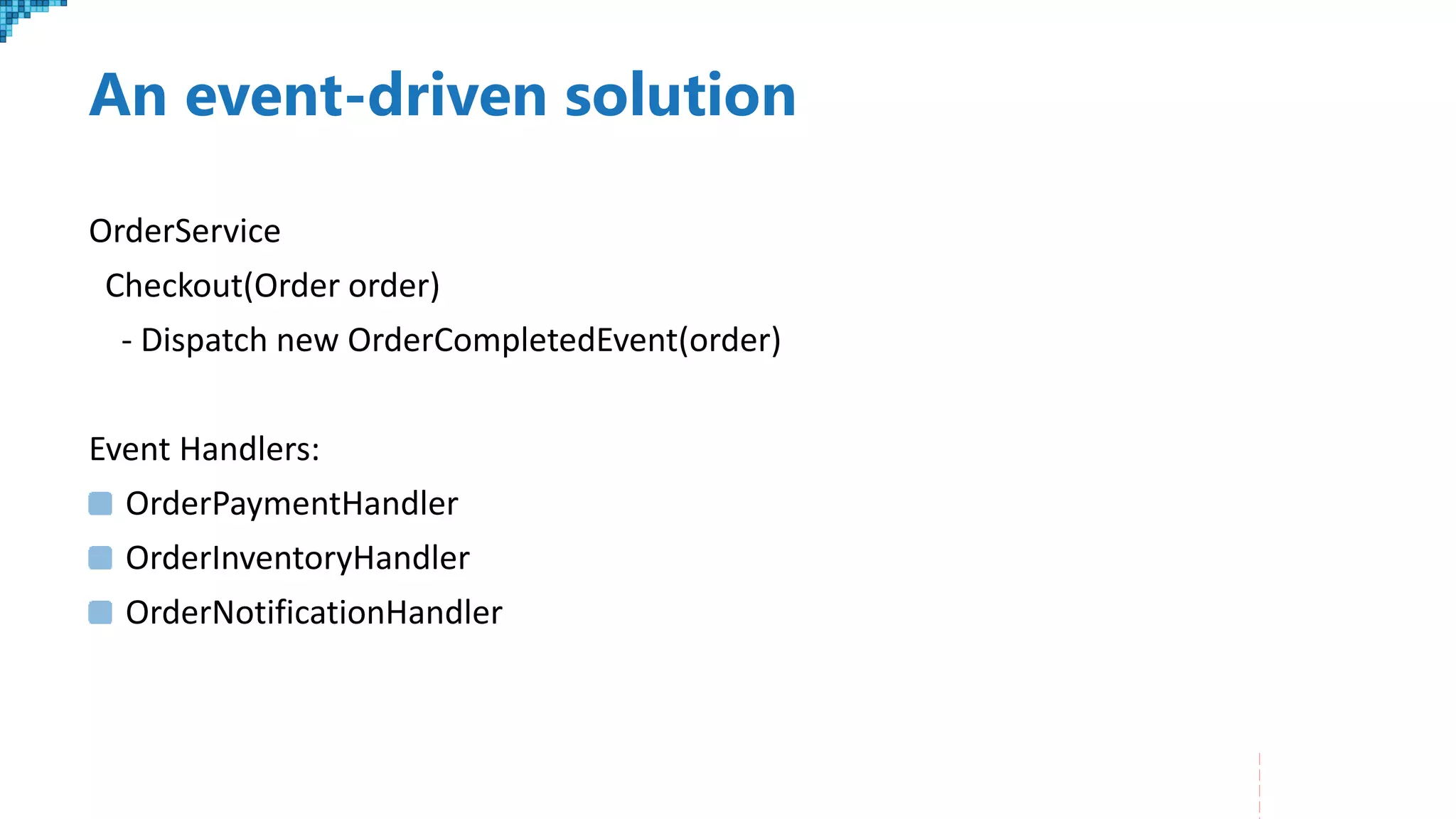 An event-driven solution

OrderService
Checkout(Order order)
- Dispatch new OrderCompletedEvent(order)

Event Handlers:
OrderPaymentHandler
OrderInventoryHandler
OrderNotificationHandler